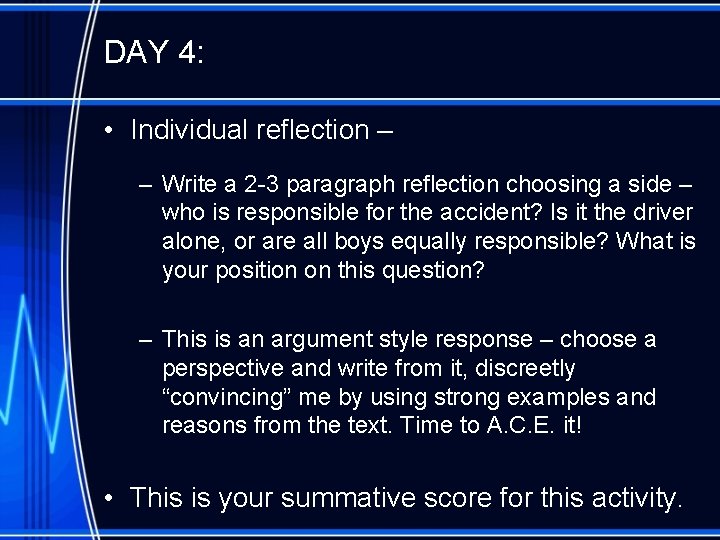 DAY 4:

• Individual reflection –

– Write a 2-3 paragraph reflection choosing a side – who is responsible for the accident? Is it the driver alone, or are all boys equally responsible? What is your position on this question?

– This is an argument style response – choose a perspective and write from it, discreetly “convincing” me by using strong examples and reasons from the text. Time to A.C.E. it!

• This is your summative score for this activity.